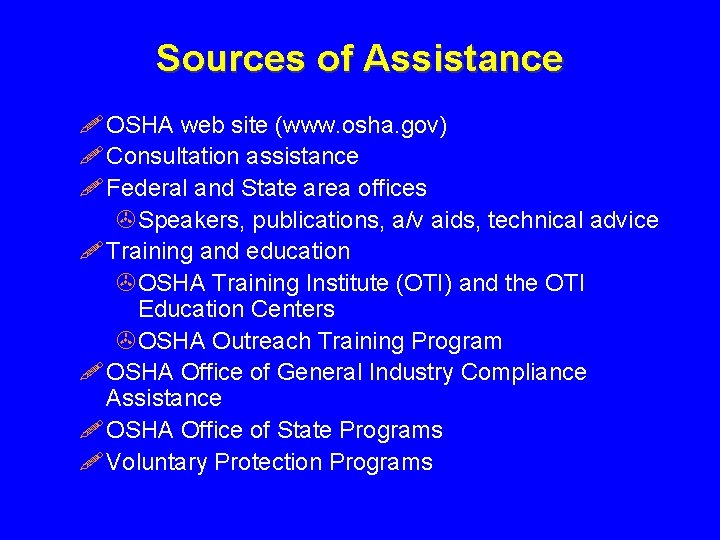 Sources of Assistance

OSHA web site (www.osha.gov)
Consultation assistance
Federal and State area offices
Speakers, publications, a/v aids, technical advice
Training and education
OSHA Training Institute (OTI) and the OTI Education Centers
OSHA Outreach Training Program
OSHA Office of General Industry Compliance Assistance
OSHA Office of State Programs
Voluntary Protection Programs